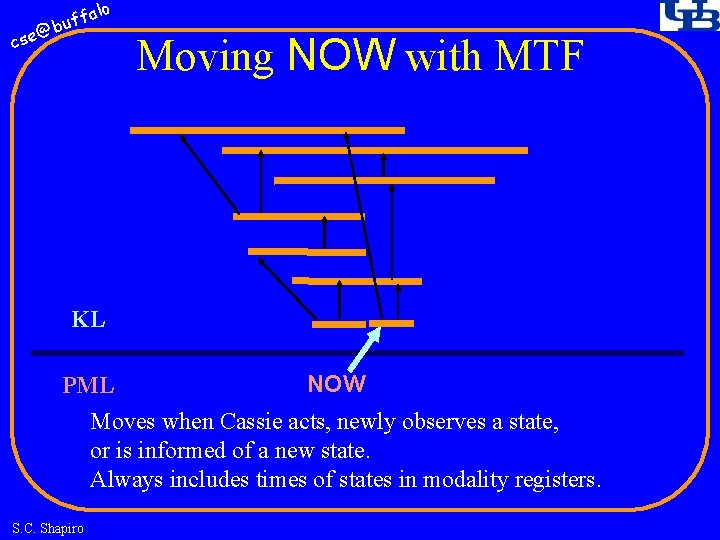 cse@buffalo

UB

Moving NOW with MTF

KL

PML

NOW

Moves when Cassie acts, newly observes a state, or is informed of a new state.
Always includes times of states in modality registers.

S.C. Shapiro